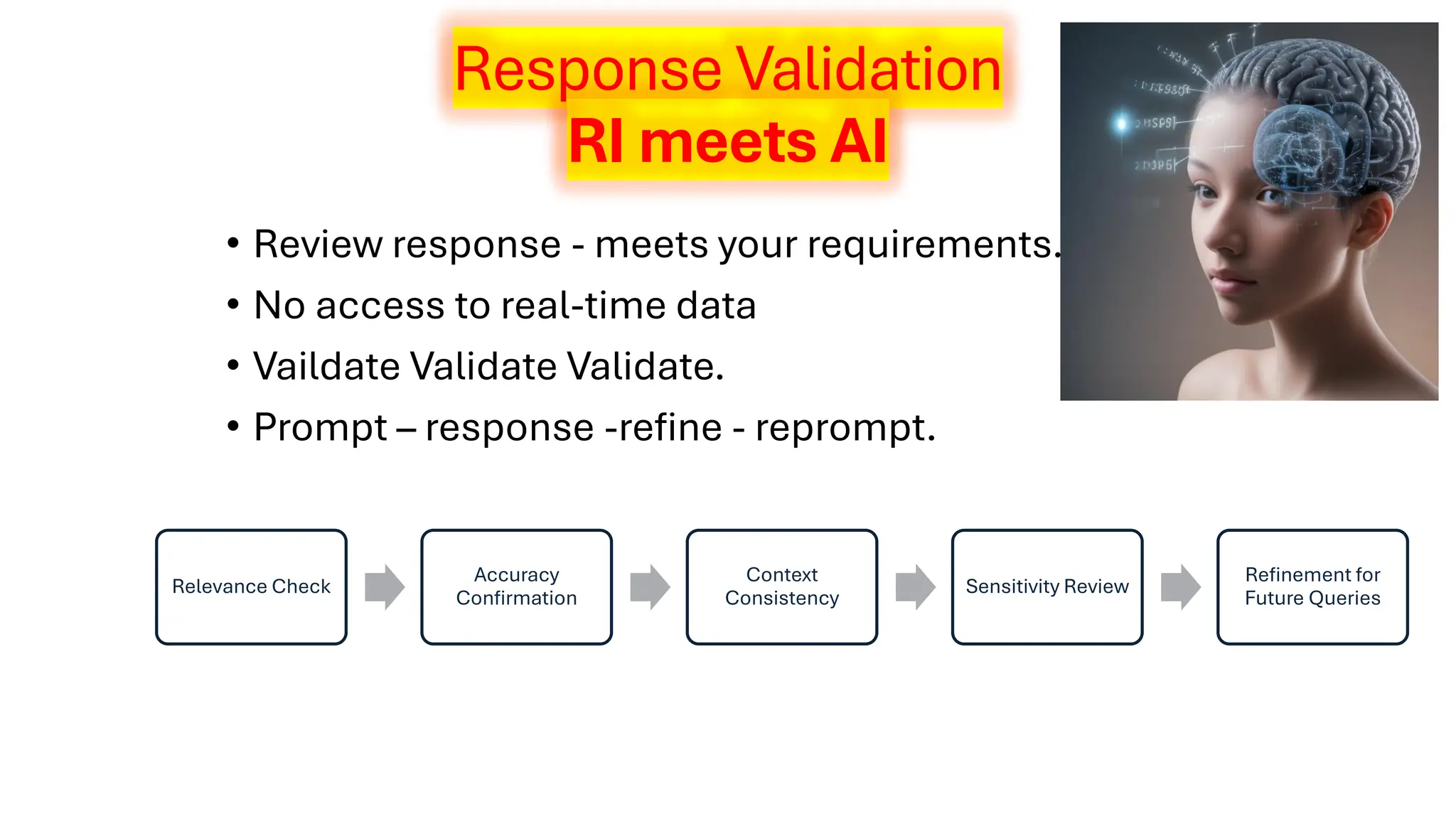 Response Validation
RI meets AI

• Review response - meets your requirements.
• No access to real-time data
• Vaildate Validate Validate.
• Prompt – response -refine - reprompt.

Relevance Check

Accuracy Confirmation

Context Consistency

Sensitivity Review

Refinement for Future Queries